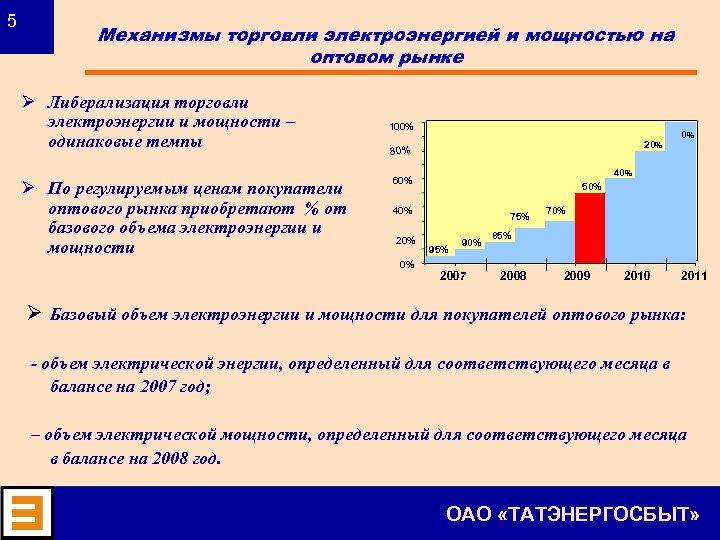 5

Механизмы торговли электроэнергией и мощностью на оптовом рынке

➢ Либерализация торговли электроэнергии и мощности – одинаковые темпы

➢ По регулируемым ценам покупатели оптового рынка приобретают % от базового объема электроэнергии и мощности

100%
80%
60%
40%
20%
0%
95%
90%
85%
75%
70%
50%
40%
20%
0%
2007
2008
2009
2010
2011

➢ Базовый объем электроэнергии и мощности для покупателей оптового рынка:

- объем электрической энергии, определенный для соответствующего месяца в балансе на 2007 год;

– объем электрической мощности, определенный для соответствующего месяца в балансе на 2008 год.

ОАО «ТАТЭНЕРГОСБЫТ»